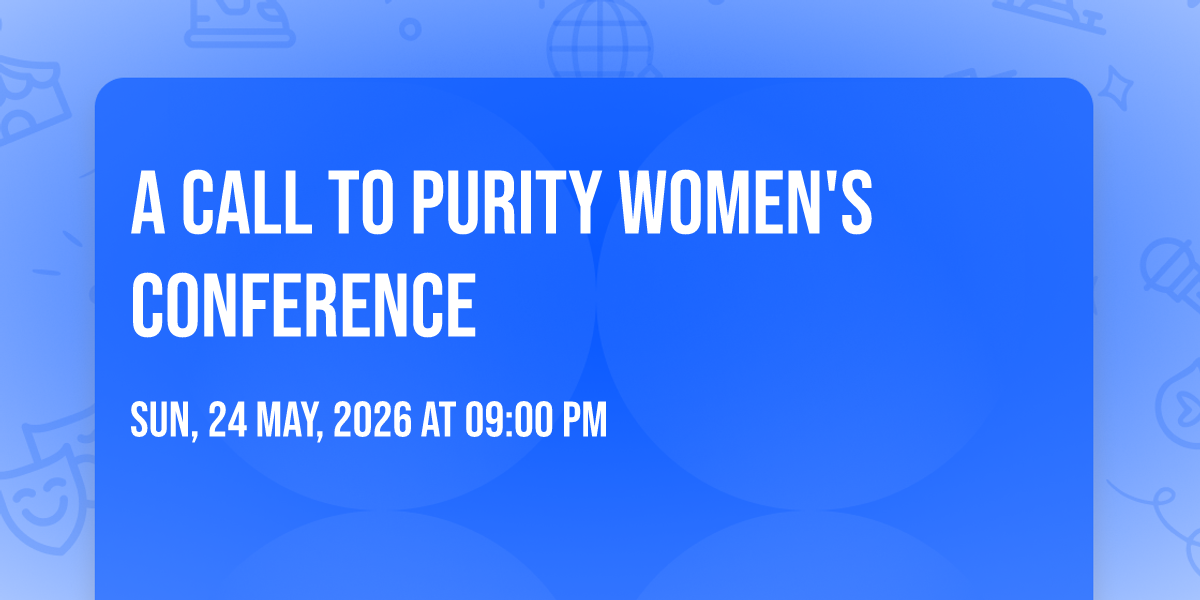 A CALL TO PURITY WOMEN'S CONFERENCE

SUN, 24 MAY, 2026 AT 09:00 PM